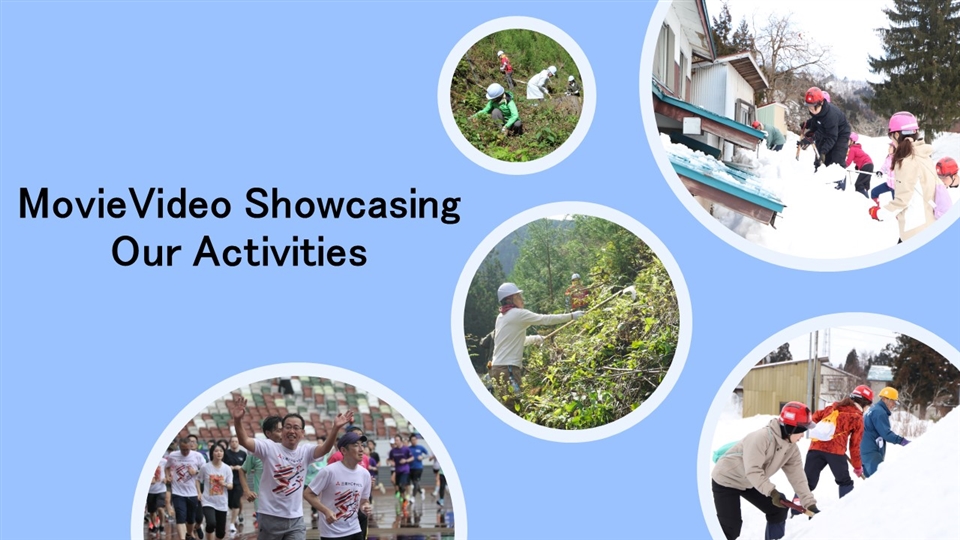 MovieVideo Showcasing Our Activities